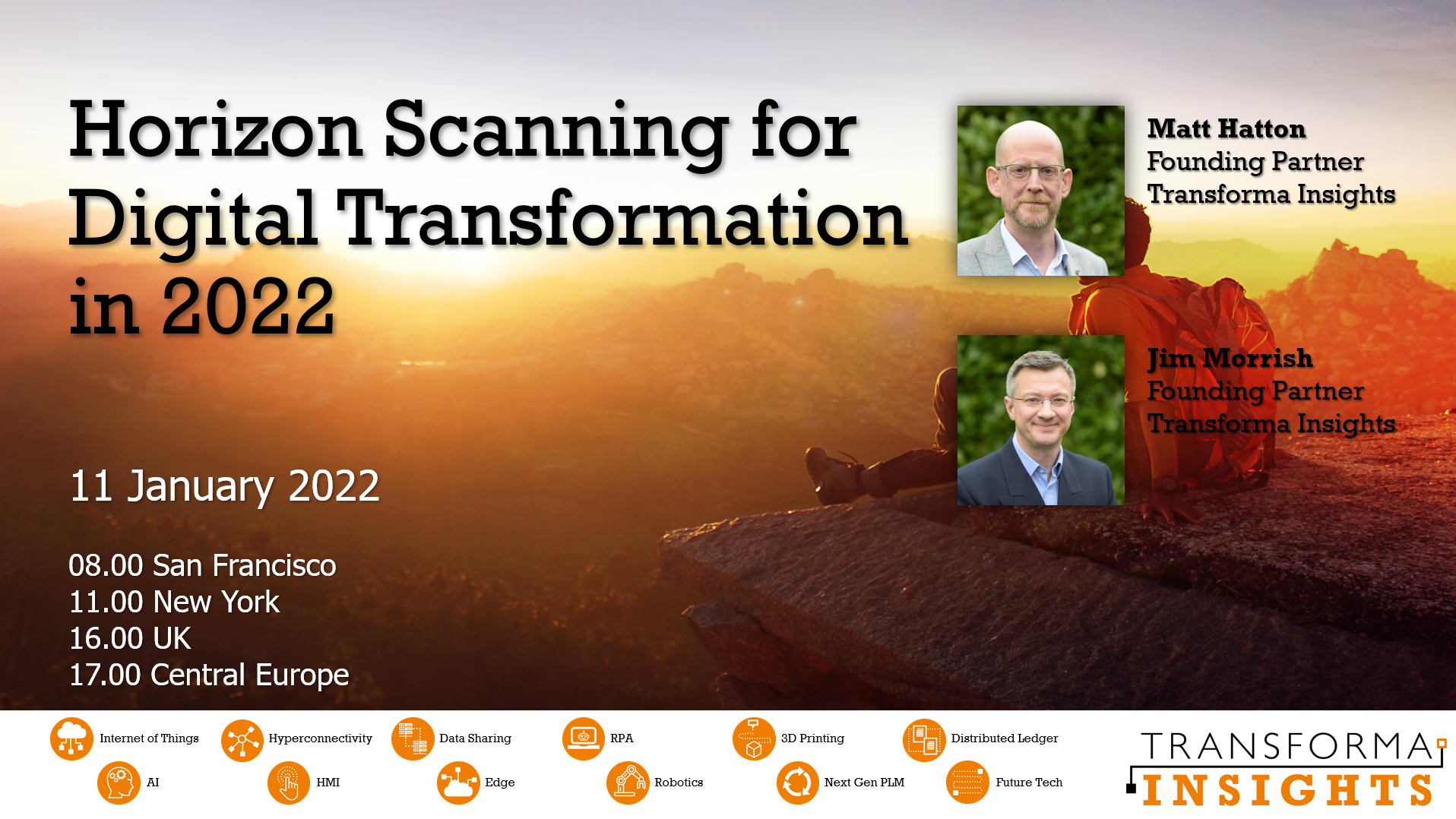 Horizon Scanning for Digital Transformation in 2022

Matt Hatton
Founding Partner
Transforma Insights

Jim Morrish
Founding Partner
Transforma Insights

11 January 2022

08.00 San Francisco
11.00 New York
16.00 UK
17.00 Central Europe

Internet of Things
Hyperconnectivity
Data Sharing
RPA
3D Printing
Distributed Ledger
AI
HMI
Edge
Robotics
Next Gen PLM
Future Tech

TRANSFORMA
INSIGHTS